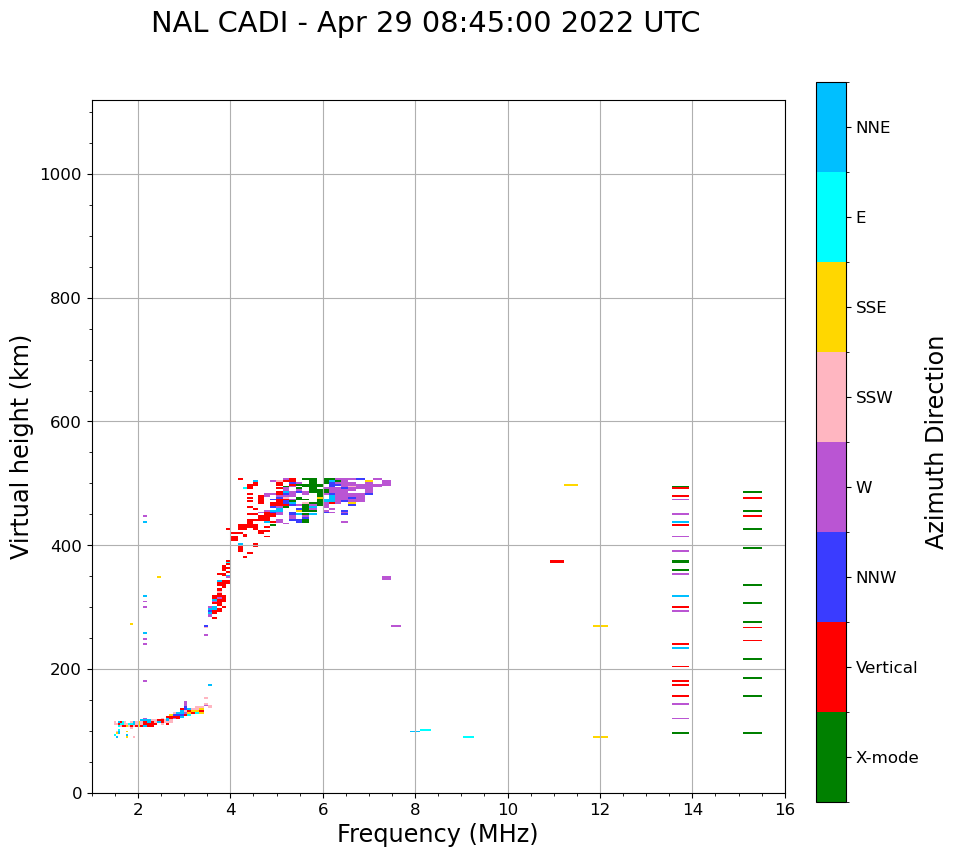 NAL CADI - Apr 29 08:45:00 2022 UTC

Virtual height (km)

1000
800
600
400
200
0

2
4
6
8
10
12
14
16

Frequency (MHz)

NNE
E
SSE
SSW
W
NNW
Vertical
X-mode

Azimuth Direction